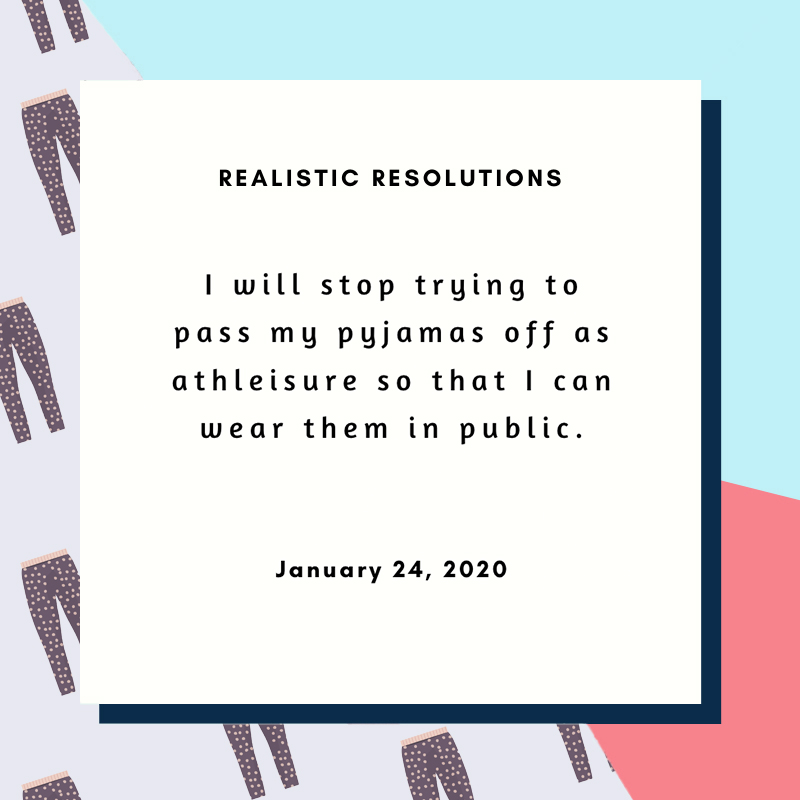 REALISTIC RESOLUTIONS

I will stop trying to pass my pyjamas off as athleisure so that I can wear them in public.

January 24, 2020